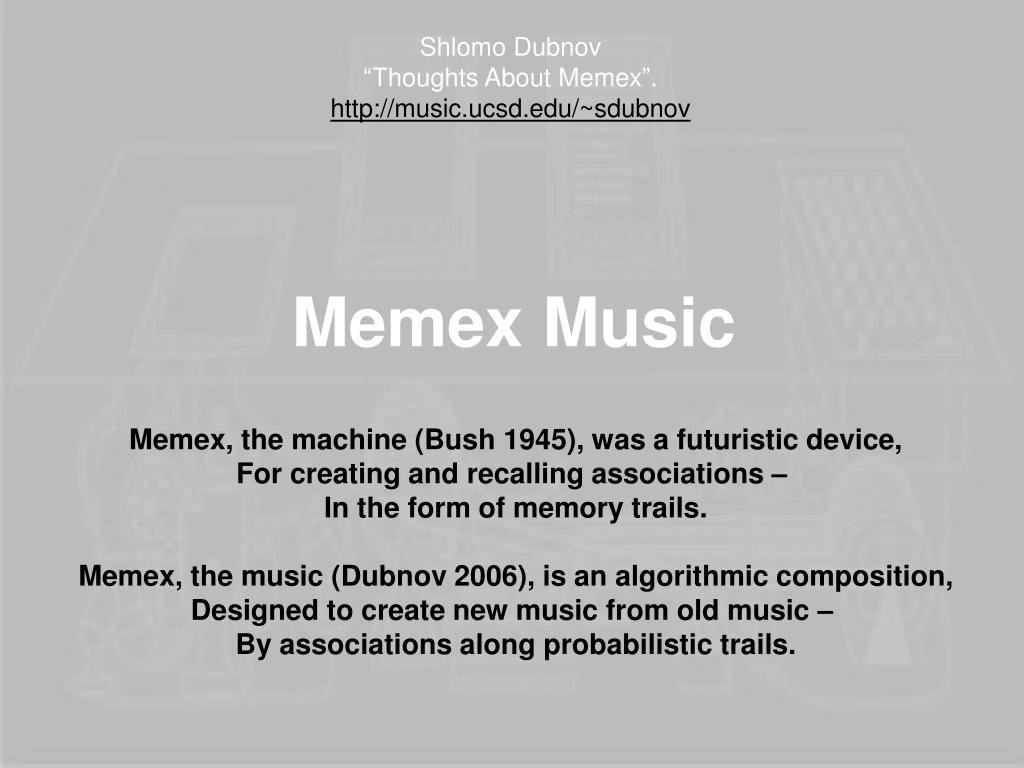 Shlomo Dubnov
“Thoughts About Memex”.
http://music.ucsd.edu/~sdubnov

Memex Music

Memex, the machine (Bush 1945), was a futuristic device,
For creating and recalling associations –
In the form of memory trails.

Memex, the music (Dubnov 2006), is an algorithmic composition,
Designed to create new music from old music –
By associations along probabilistic trails.